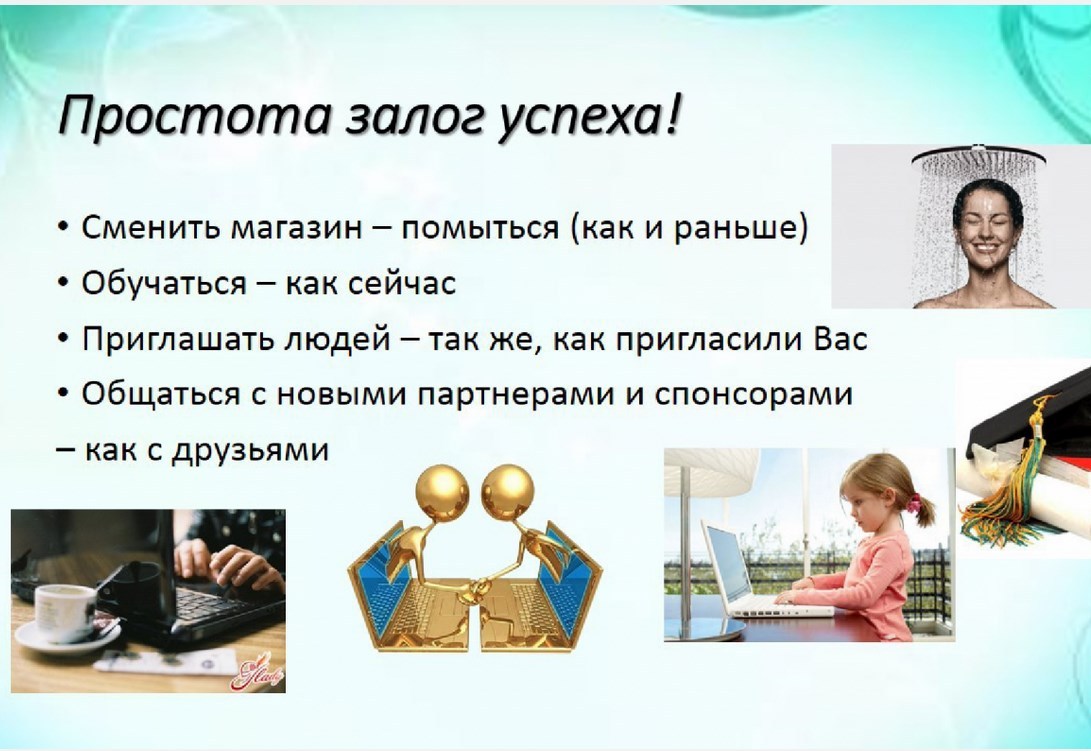 Простота залог успеха!

• Сменить магазин – помыться (как и раньше)
• Обучаться – как сейчас
• Приглашать людей – так же, как пригласили Вас
• Общаться с новыми партнерами и спонсорами
– как с друзьями

Lady